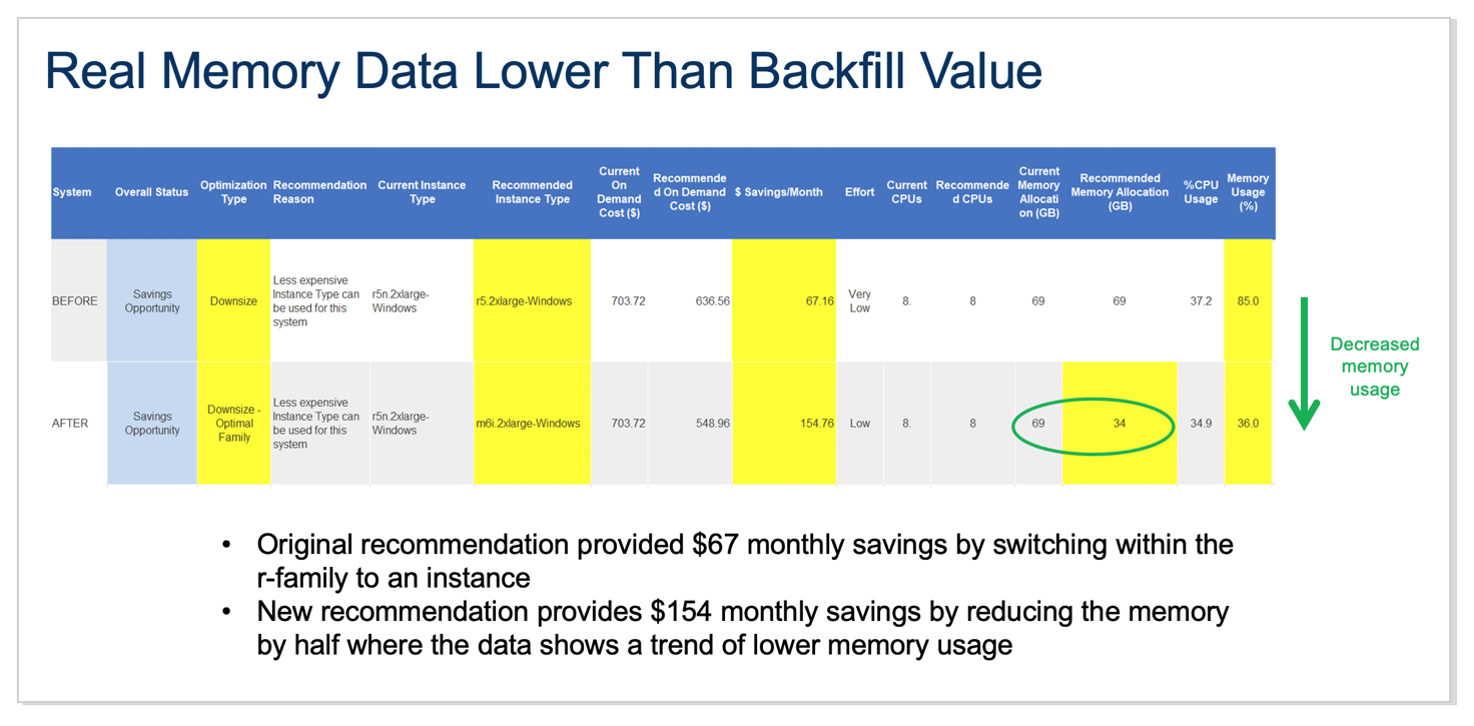 Real Memory Data Lower Than Backfill Value

| System | Overall Status | Optimization Type | Recommendation Reason | Current Instance Type | Recommended Instance Type | Current On Demand Cost ($) | Recommended On Demand Cost ($) | $ Savings/Month | Effort | Current CPUs | Recommended CPUs | Current Memory Allocation (GB) | Recommended Memory Allocation (GB) | %CPU Usage | Memory Usage (%) |
|---|---|---|---|---|---|---|---|---|---|---|---|---|---|---|---|
| BEFORE | Savings Opportunity | Downsize | Less expensive Instance Type can be used for this system | r5n.2xlarge-Windows | r5.2xlarge-Windows | 703.72 | 636.56 | 67.16 | Very Low | 8. | 8 | 69 | 69 | 37.2 | 85.0 |
| AFTER | Savings Opportunity | Downsize - Optimal Family | Less expensive Instance Type can be used for this system | r5n.2xlarge-Windows | m6i.2xlarge-Windows | 703.72 | 548.96 | 154.76 | Low | 8. | 8 | 69 | 34 | 34.9 | 36.0 |

Decreased memory usage

• Original recommendation provided $67 monthly savings by switching within the r-family to an instance
• New recommendation provides $154 monthly savings by reducing the memory by half where the data shows a trend of lower memory usage